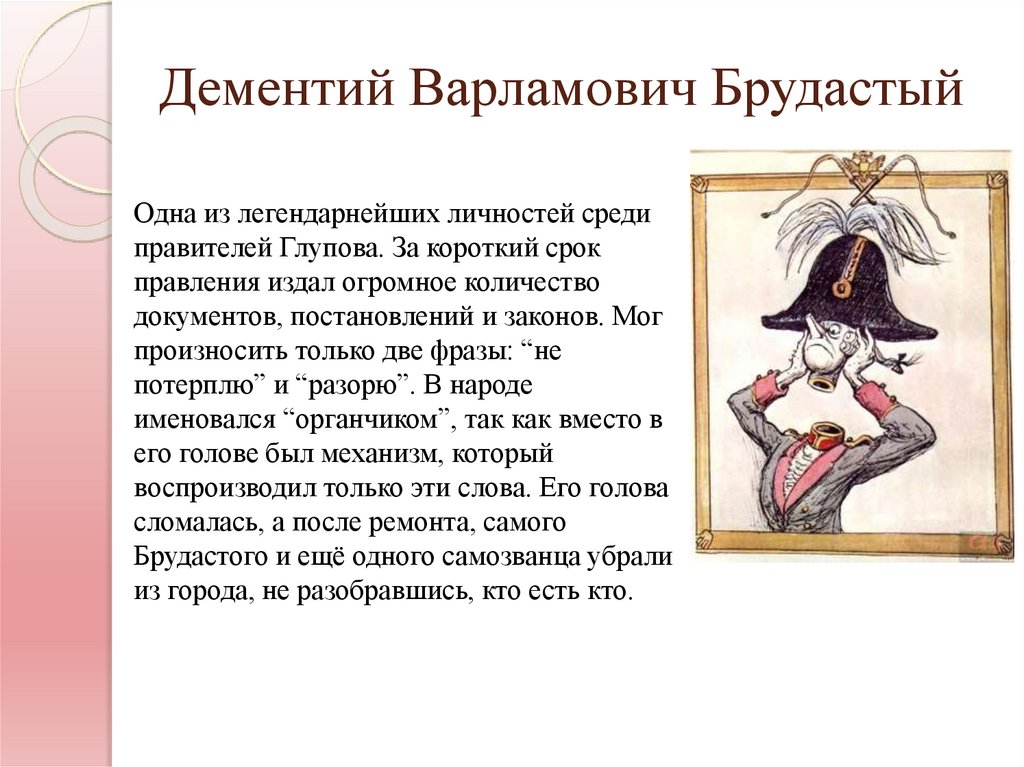 Дементий Варламович Брудастый

Одна из легендарнейших личностей среди правителей Глупова. За короткий срок правления издал огромное количество документов, постановлений и законов. Мог произносить только две фразы: “не потерплю” и “разорю”. В народе именовался “органчиком”, так как вместо в его голове был механизм, который воспроизводил только эти слова. Его голова сломалась, а после ремонта, самого Брудастого и ещё одного самозванца убрали из города, не разобравшись, кто есть кто.